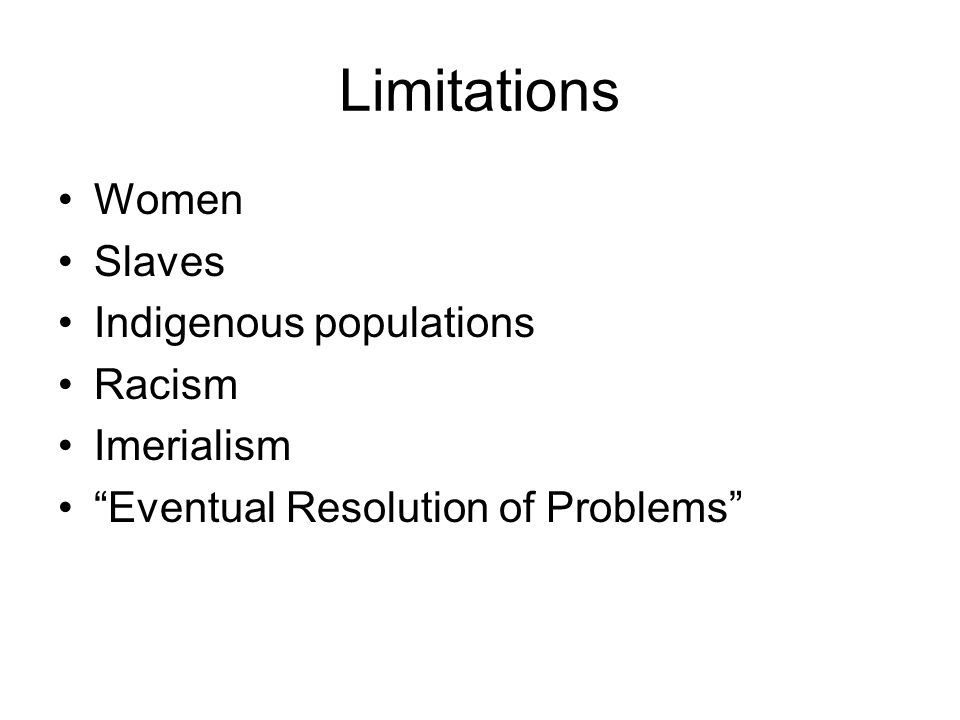 Limitations

• Women
• Slaves
• Indigenous populations
• Racism
• Imerialism
• “Eventual Resolution of Problems”